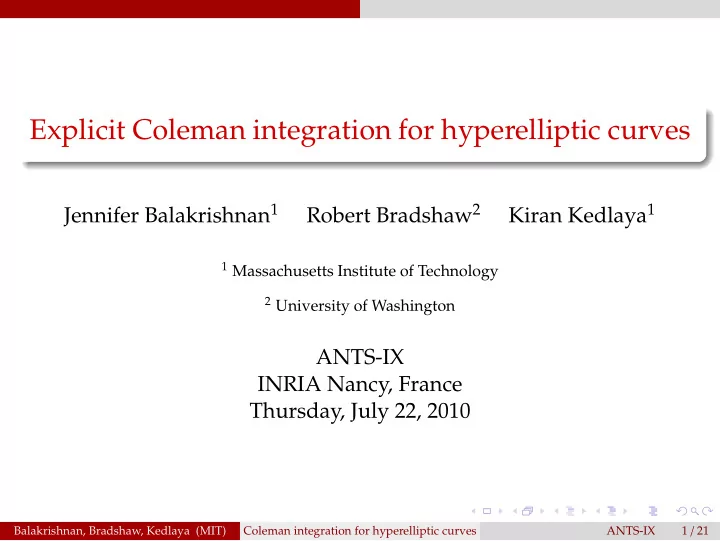 Explicit Coleman integration for hyperelliptic curves

Jennifer Balakrishnan$^1$ Robert Bradshaw$^2$ Kiran Kedlaya$^1$

$^1$ Massachusetts Institute of Technology

$^2$ University of Washington

ANTS-IX
INRIA Nancy, France
Thursday, July 22, 2010

Balakrishnan, Bradshaw, Kedlaya (MIT) Coleman integration for hyperelliptic curves ANTS-IX 1 / 21